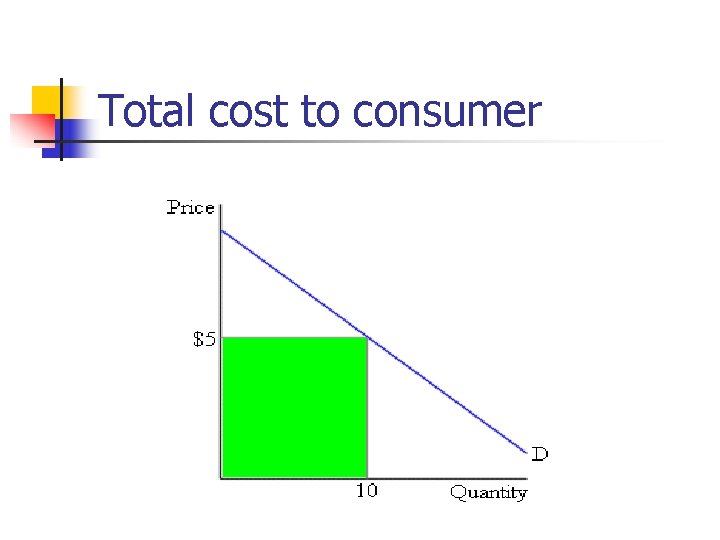 Total cost to consumer

Price

\$5

D

10

Quantity